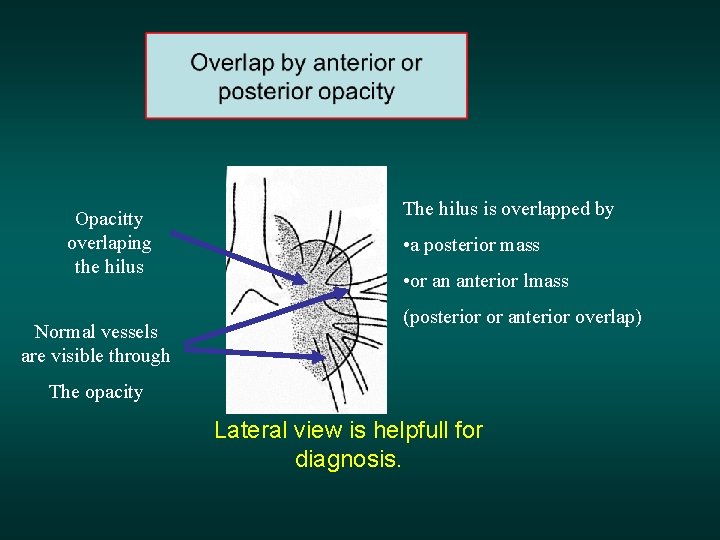 Overlap by anterior or posterior opacity

Opacitty overlaping the hilus

Normal vessels are visible through

The opacity

The hilus is overlapped by

•a posterior mass

•or an anterior lmass

(posterior or anterior overlap)

Lateral view is helpfull for diagnosis.